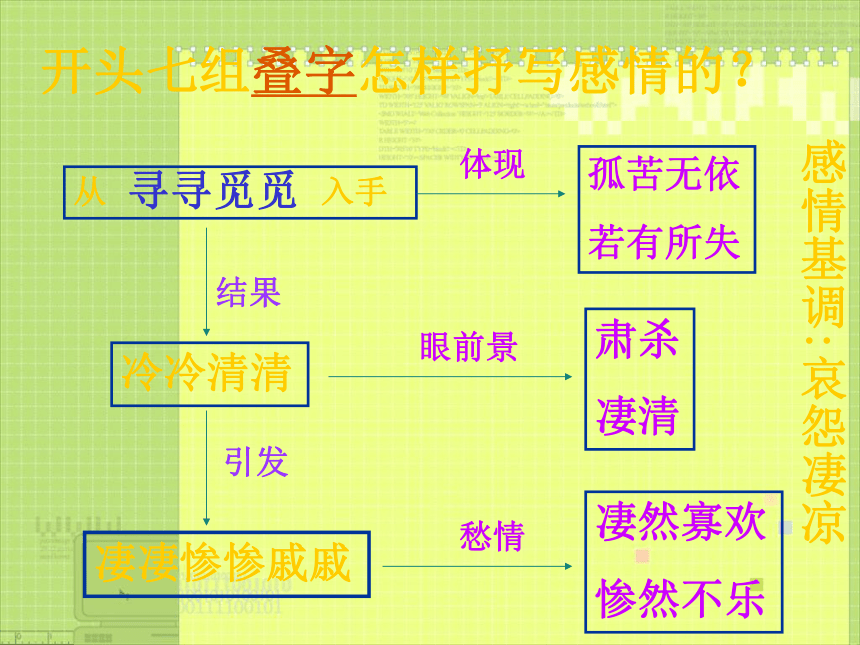 开头七组叠字怎样抒写感情的？

从 寻寻觅觅 入手

体现

孤苦无依
若有所失

结果

冷冷清清

眼前景

肃杀
凄清

引发

凄凄惨惨戚戚

愁情

凄然寡欢
惨然不乐

感情基调：哀怨凄凉